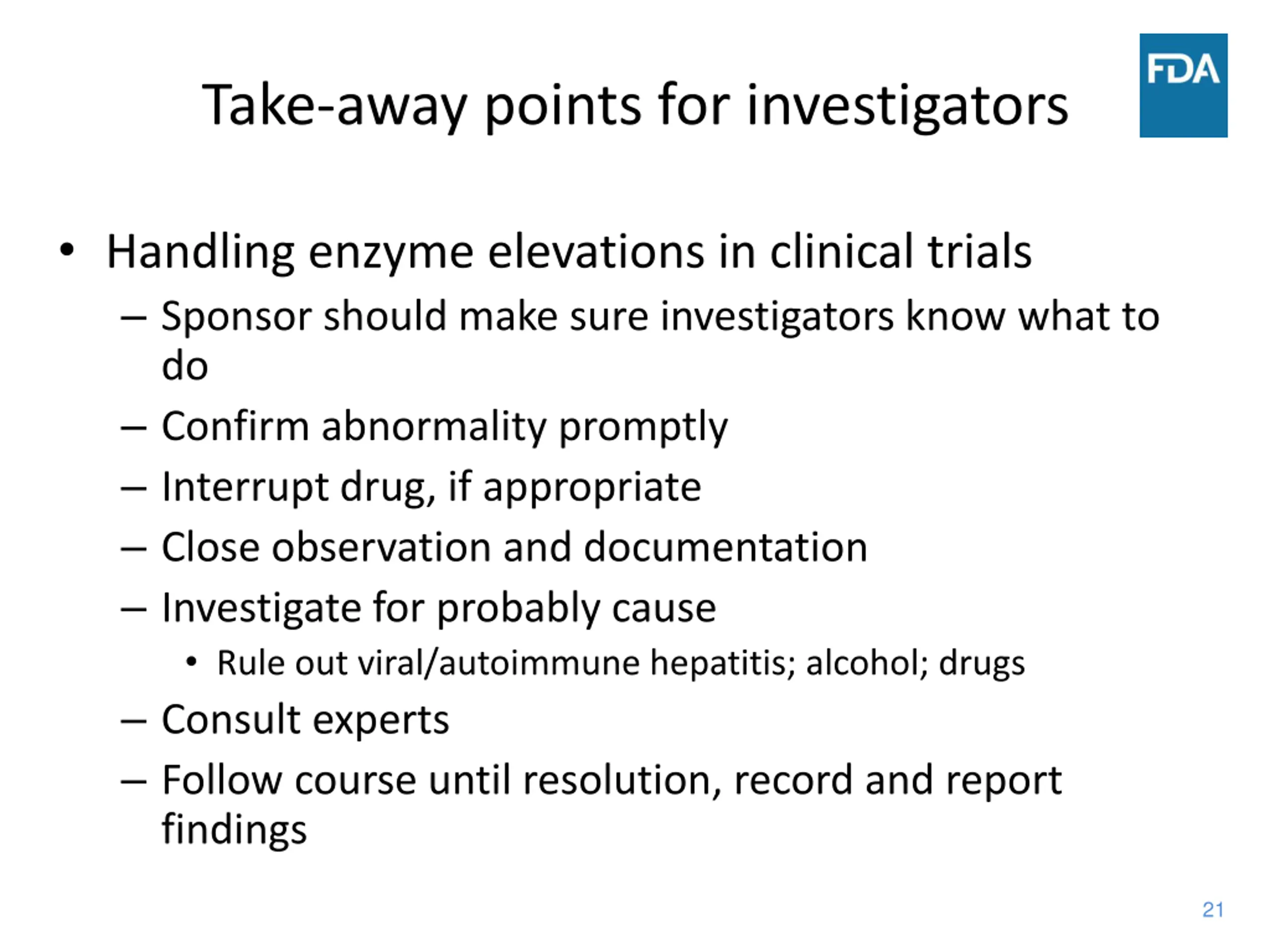 Take-away points for investigators

FDA

• Handling enzyme elevations in clinical trials
– Sponsor should make sure investigators know what to do
– Confirm abnormality promptly
– Interrupt drug, if appropriate
– Close observation and documentation
– Investigate for probably cause
• Rule out viral/autoimmune hepatitis; alcohol; drugs
– Consult experts
– Follow course until resolution, record and report findings

21